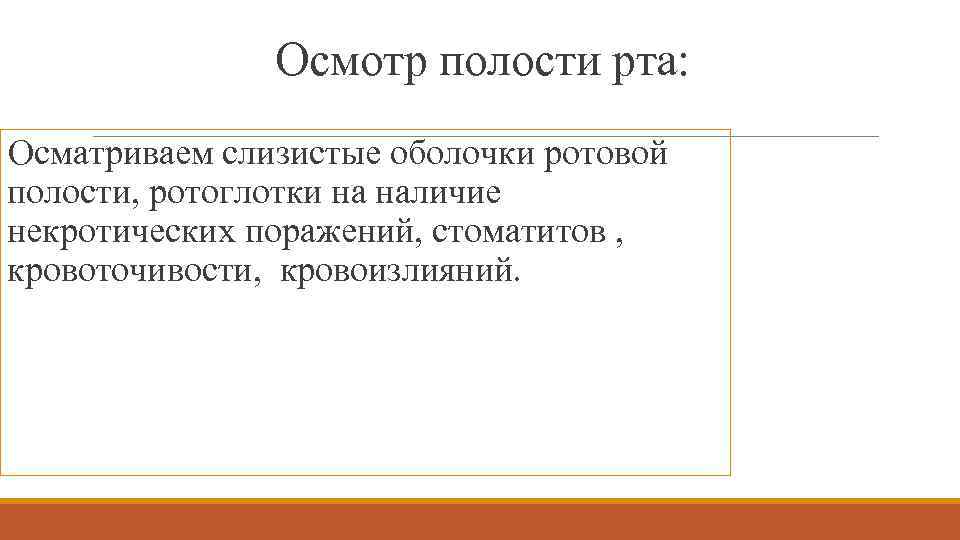 Осмотр полости рта:

Осматриваем слизистые оболочки ротовой полости, ротоглотки на наличие некротических поражений, стоматитов , кровоточивости, кровоизлияний.